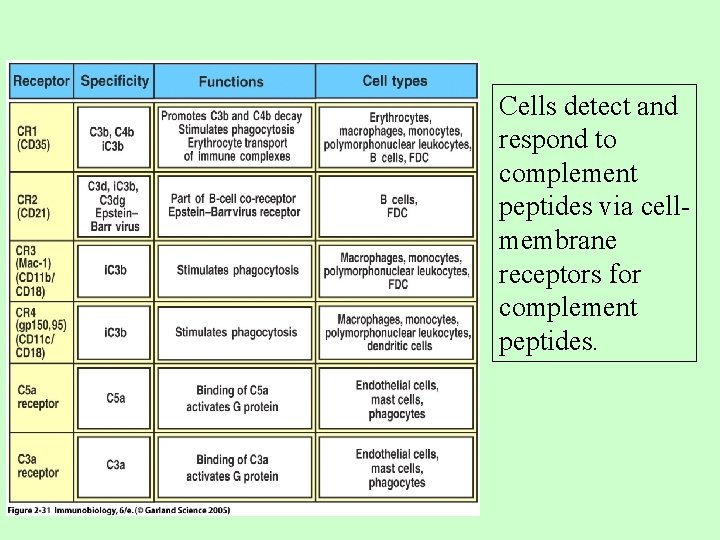 | Receptor | Specificity | Functions | Cell types |
|---|---|---|---|
| CR1 (CD35) | C3b, C4b iC3b | Promotes C3b and C4b decay Stimulates phagocytosis Erythrocyte transport of immune complexes | Erythrocytes, macrophages, monocytes, polymorphonuclear leukocytes, B cells, FDC |
| CR2 (CD21) | C3d, iC3b, C3dg Epstein–Barr virus | Part of B-cell co-receptor Epstein–Barrvirus receptor | B cells, FDC |
| CR3 (Mac-1) (CD11b/ CD18) | iC3b | Stimulates phagocytosis | Macrophages, monocytes, polymorphonuclear leukocytes, FDC |
| CR4 (gp150,95) (CD11c/ CD18) | iC3b | Stimulates phagocytosis | Macrophages, monocytes, polymorphonuclear leukocytes, dendritic cells |
| C5a receptor | C5a | Binding of C5a activates G protein | Endothelial cells, mast cells, phagocytes |
| C3a receptor | C3a | Binding of C3a activates G protein | Endothelial cells, mast cells, phagocytes |

Figure 2-31 Immunobiology, 6/e. (© Garland Science 2005)

Cells detect and respond to complement peptides via cell-membrane receptors for complement peptides.